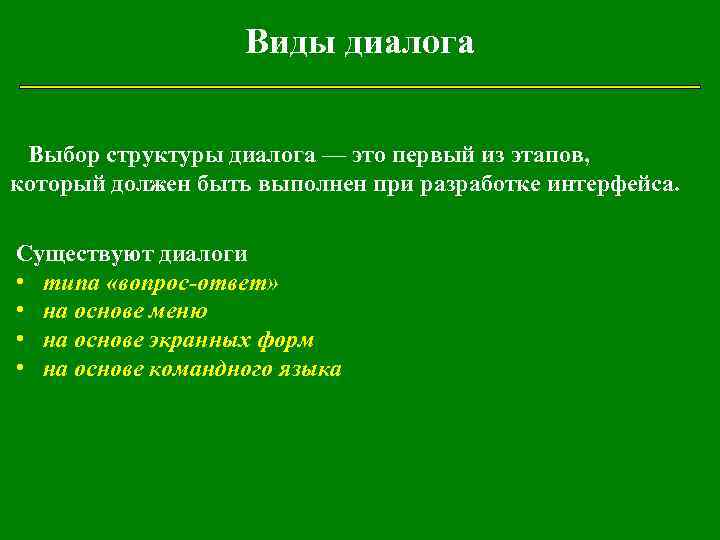 Виды диалога

Выбор структуры диалога — это первый из этапов, который должен быть выполнен при разработке интерфейса.

Существуют диалоги
• типа «вопрос-ответ»
• на основе меню
• на основе экранных форм
• на основе командного языка